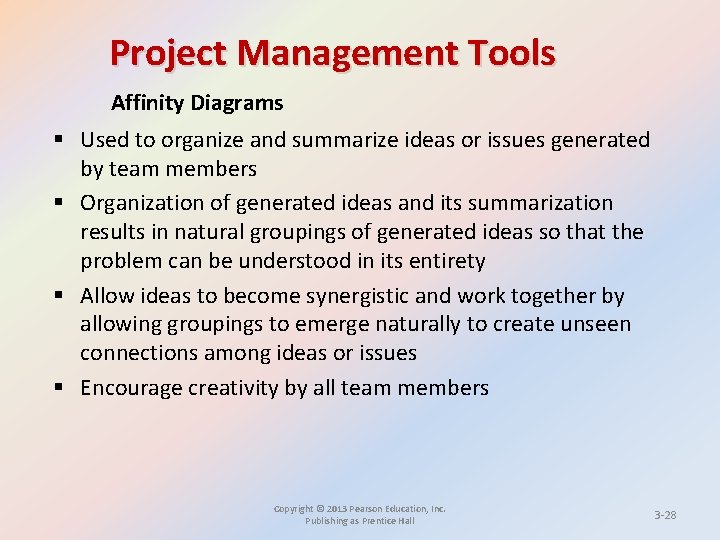 Project Management Tools

Affinity Diagrams

▪ Used to organize and summarize ideas or issues generated by team members

▪ Organization of generated ideas and its summarization results in natural groupings of generated ideas so that the problem can be understood in its entirety

▪ Allow ideas to become synergistic and work together by allowing groupings to emerge naturally to create unseen connections among ideas or issues

▪ Encourage creativity by all team members

Copyright © 2013 Pearson Education, Inc.
Publishing as Prentice Hall

3-28